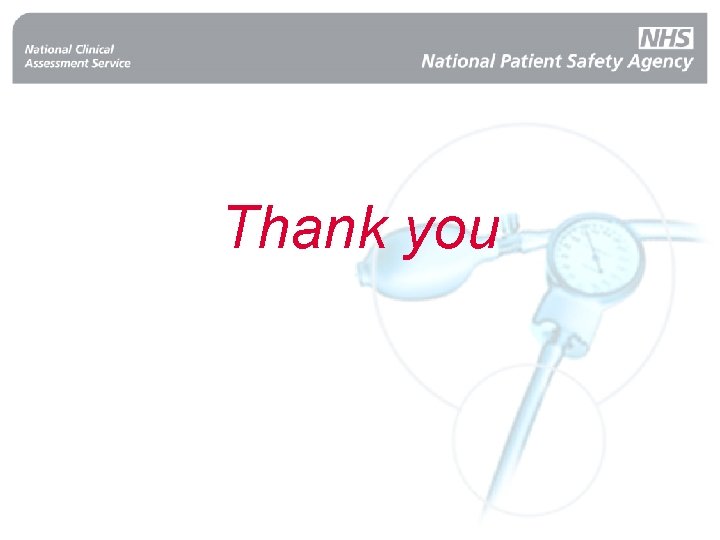 National Clinical
Assessment Service

NHS
National Patient Safety Agency

Thank you